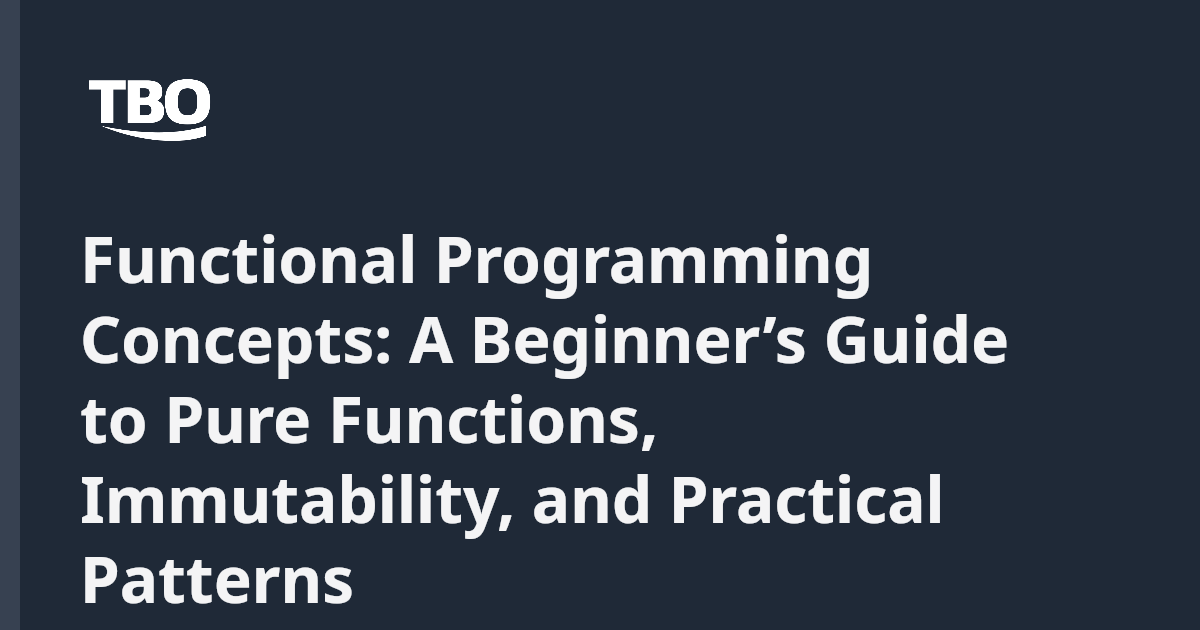 TBO

Functional Programming Concepts: A Beginner’s Guide to Pure Functions, Immutability, and Practical Patterns